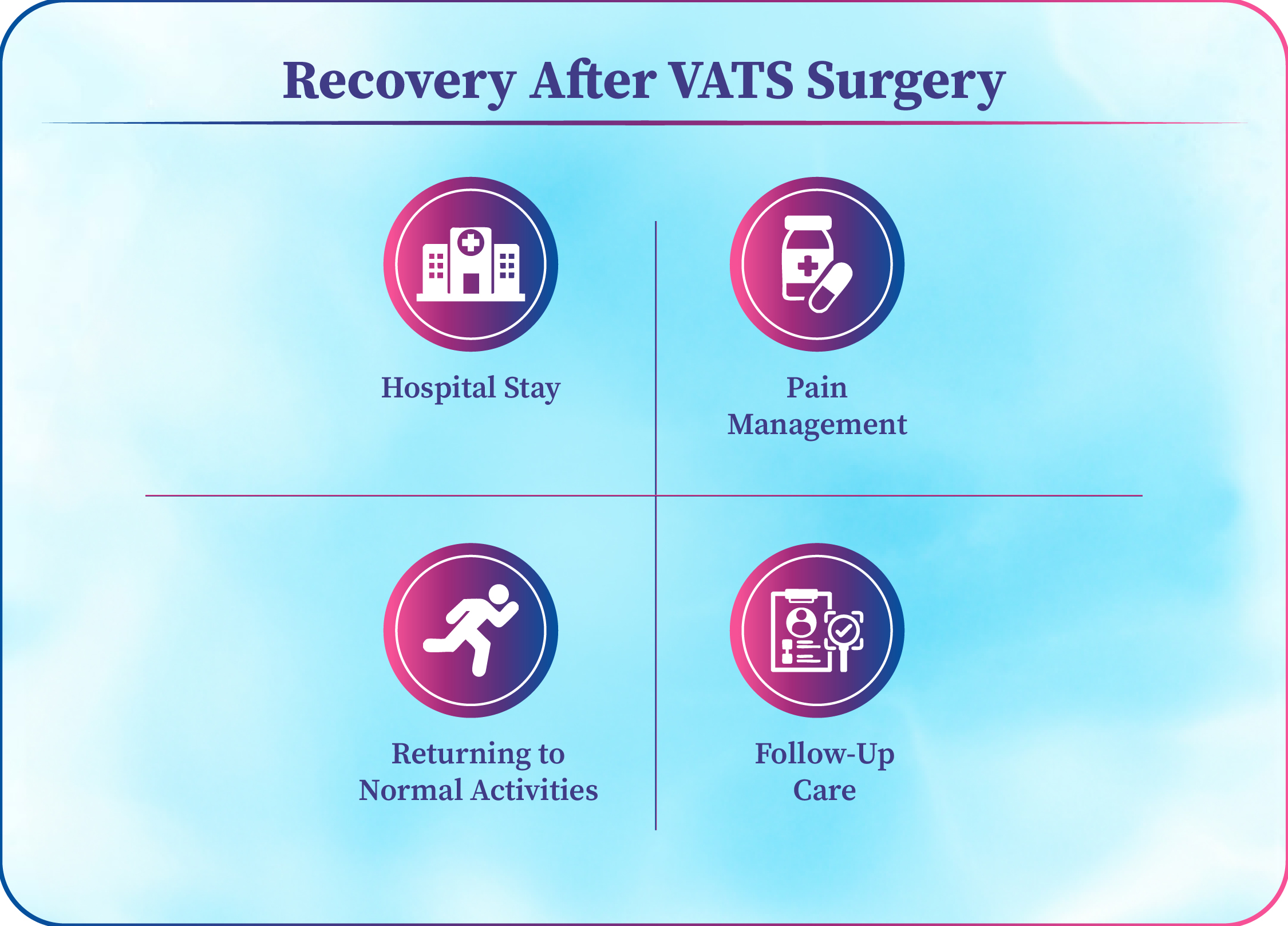 Recovery After VATS Surgery

Hospital Stay

Pain Management

Returning to Normal Activities

Follow-Up Care